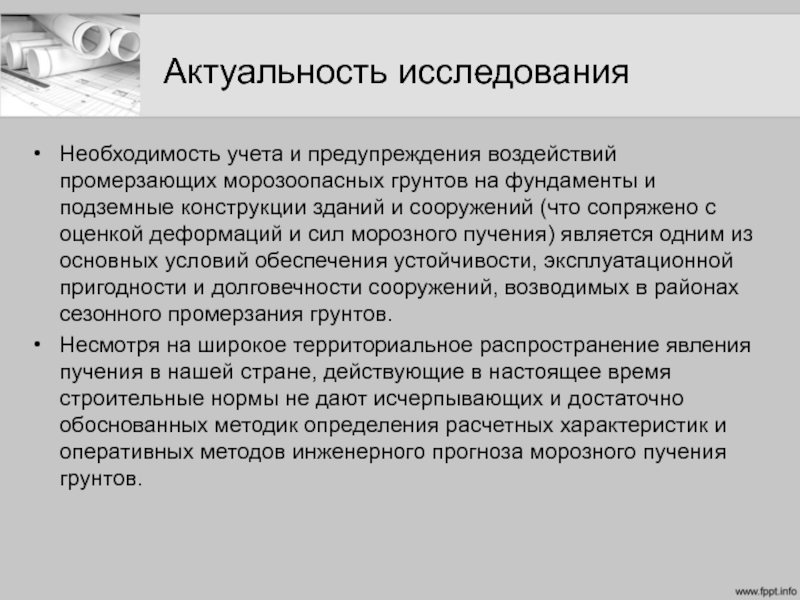 Актуальность исследования

• Необходимость учета и предупреждения воздействий промерзающих морозоопасных грунтов на фундаменты и подземные конструкции зданий и сооружений (что сопряжено с оценкой деформаций и сил морозного пучения) является одним из основных условий обеспечения устойчивости, эксплуатационной пригодности и долговечности сооружений, возводимых в районах сезонного промерзания грунтов.
• Несмотря на широкое территориальное распространение явления пучения в нашей стране, действующие в настоящее время строительные нормы не дают исчерпывающих и достаточно обоснованных методик определения расчетных характеристик и оперативных методов инженерного прогноза морозного пучения грунтов.

www.fppt.info